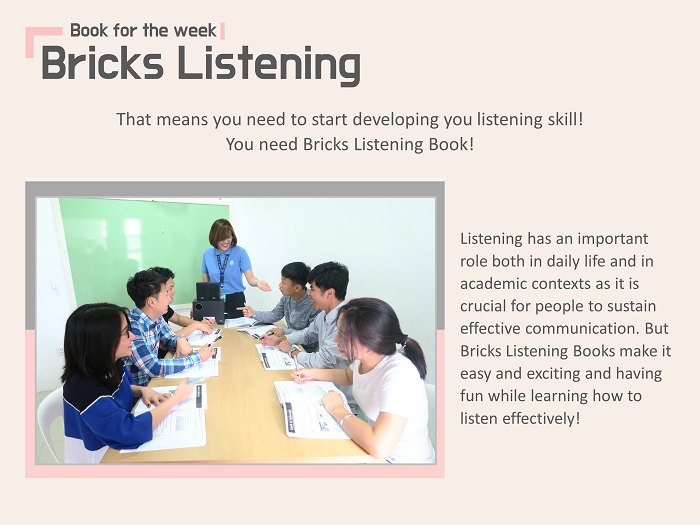 Book for the week
Bricks Listening

That means you need to start developing you listening skill!
You need Bricks Listening Book!

Listening has an important role both in daily life and in academic contexts as it is crucial for people to sustain effective communication. But Bricks Listening Books make it easy and exciting and having fun while learning how to listen effectively!